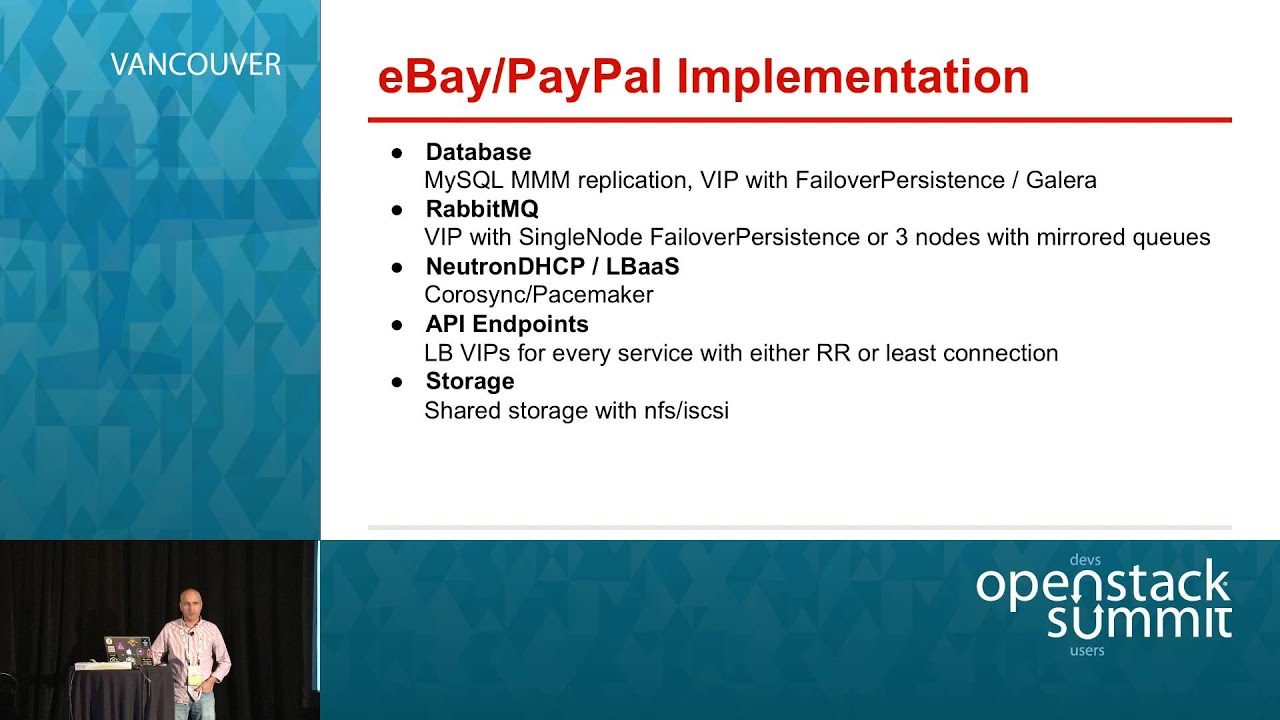 VANCOUVER

eBay/PayPal Implementation

● Database
MySQL MMM replication, VIP with FailoverPersistence / Galera
● RabbitMQ
VIP with SingleNode FailoverPersistence or 3 nodes with mirrored queues
● NeutronDHCP / LBaaS
Corosync/Pacemaker
● API Endpoints
LB VIPs for every service with either RR or least connection
● Storage
Shared storage with nfs/iscsi

devs
openstack
summit
users